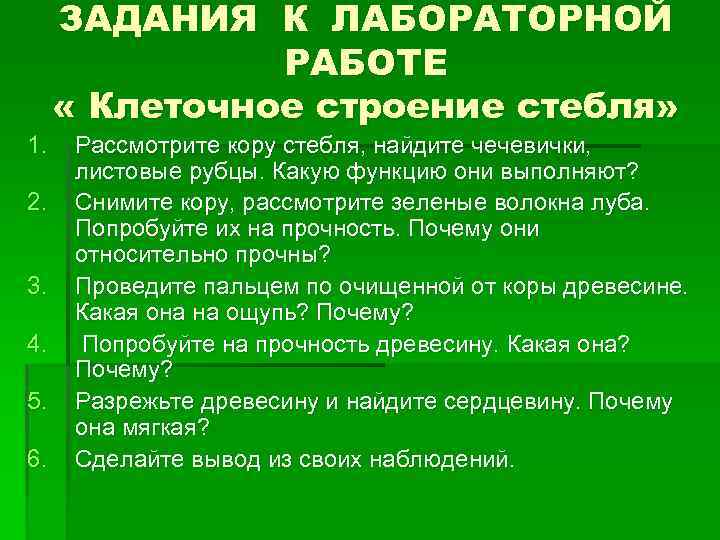 ЗАДАНИЯ К ЛАБОРАТОРНОЙ РАБОТЕ
« Клеточное строение стебля»

1. Рассмотрите кору стебля, найдите чечевички, листовые рубцы. Какую функцию они выполняют?
2. Снимите кору, рассмотрите зеленые волокна луба. Попробуйте их на прочность. Почему они относительно прочны?
3. Проведите пальцем по очищенной от коры древесине. Какая она на ощупь? Почему?
4. Попробуйте на прочность древесину. Какая она? Почему?
5. Разрежьте древесину и найдите сердцевину. Почему она мягкая?
6. Сделайте вывод из своих наблюдений.